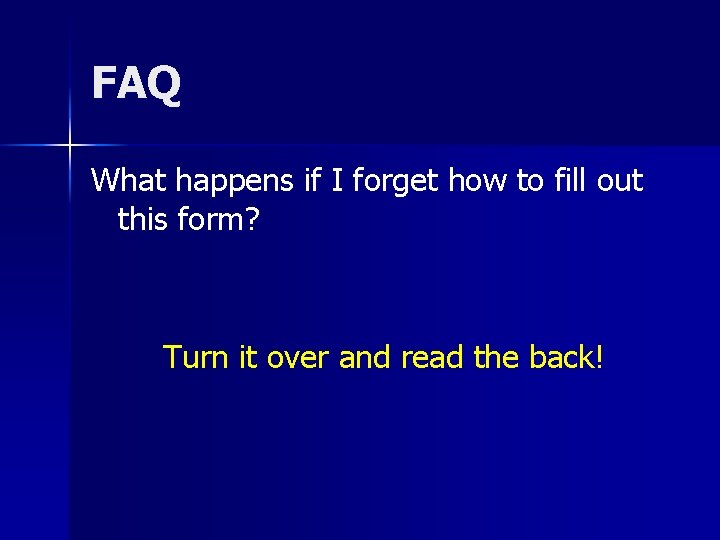 FAQ

What happens if I forget how to fill out this form?

Turn it over and read the back!